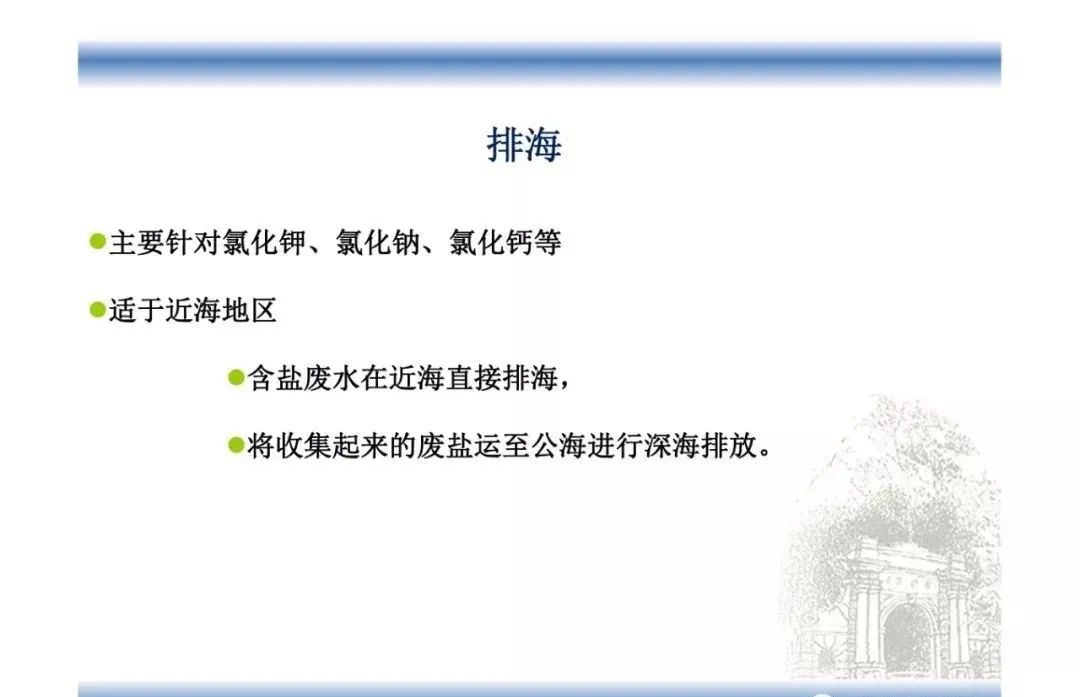 排海

主要针对氯化钾、氯化钠、氯化钙等

适于近海地区

含盐废水在近海直接排海，

将收集起来的废盐运至公海进行深海排放。